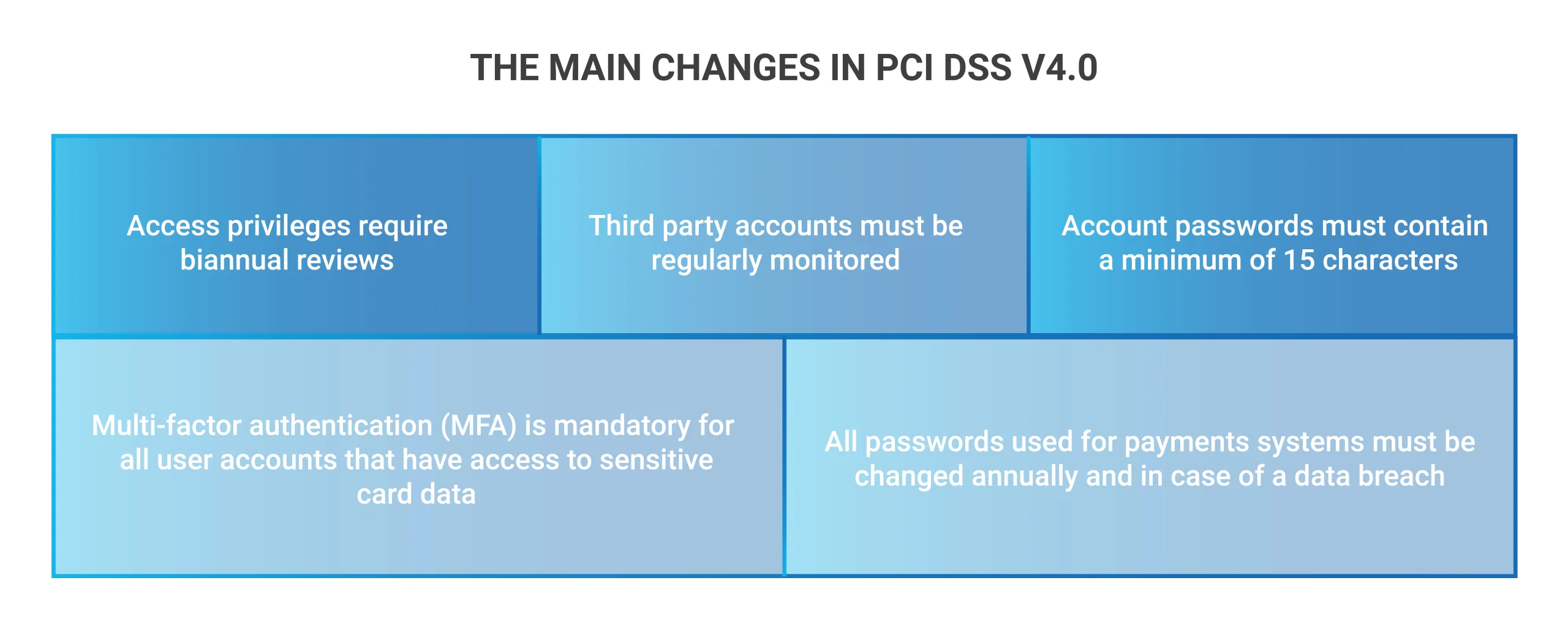 THE MAIN CHANGES IN PCI DSS V4.0

Access privileges require biannual reviews

Third party accounts must be regularly monitored

Account passwords must contain a minimum of 15 characters

Multi-factor authentication (MFA) is mandatory for all user accounts that have access to sensitive card data

All passwords used for payments systems must be changed annually and in case of a data breach